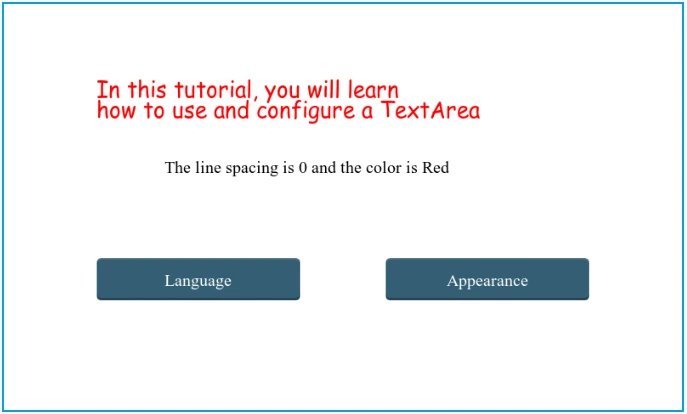 In this tutorial, you will learn
how to use and configure a TextArea

The line spacing is 0 and the color is Red

Language

Appearance